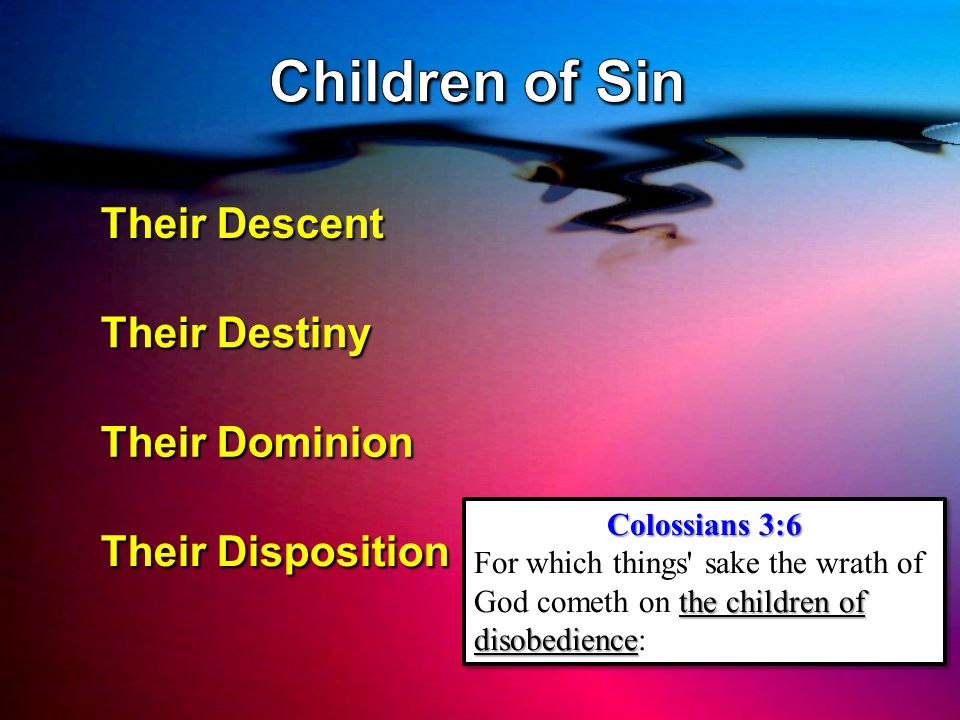 Children of Sin

Their Descent

Their Destiny

Their Dominion

Their Disposition

Colossians 3:6
For which things' sake the wrath of God cometh on the children of disobedience: